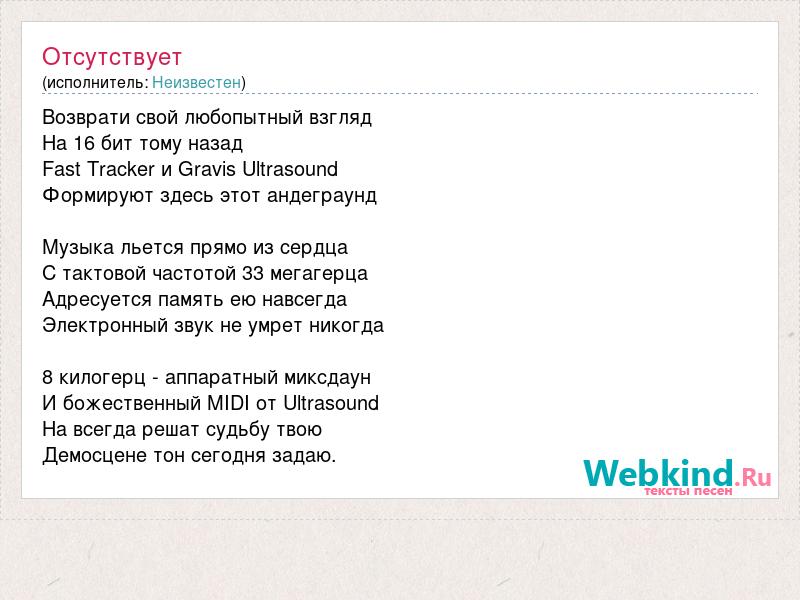 Отсутствует
(исполнитель: Неизвестен)

Возврати свой любопытный взгляд
На 16 бит тому назад
Fast Tracker и Gravis Ultrasound
Формируют здесь этот андеграунд

Музыка льется прямо из сердца
С тактовой частотой 33 мегагерца
Адресуется память ею навсегда
Электронный звук не умрет никогда

8 килогерц - аппаратный миксдаун
И божественный MIDI от Ultrasound
На всегда решат судьбу твою
Демосцене тон сегодня задаю.

Webkind.Ru
тексты песен